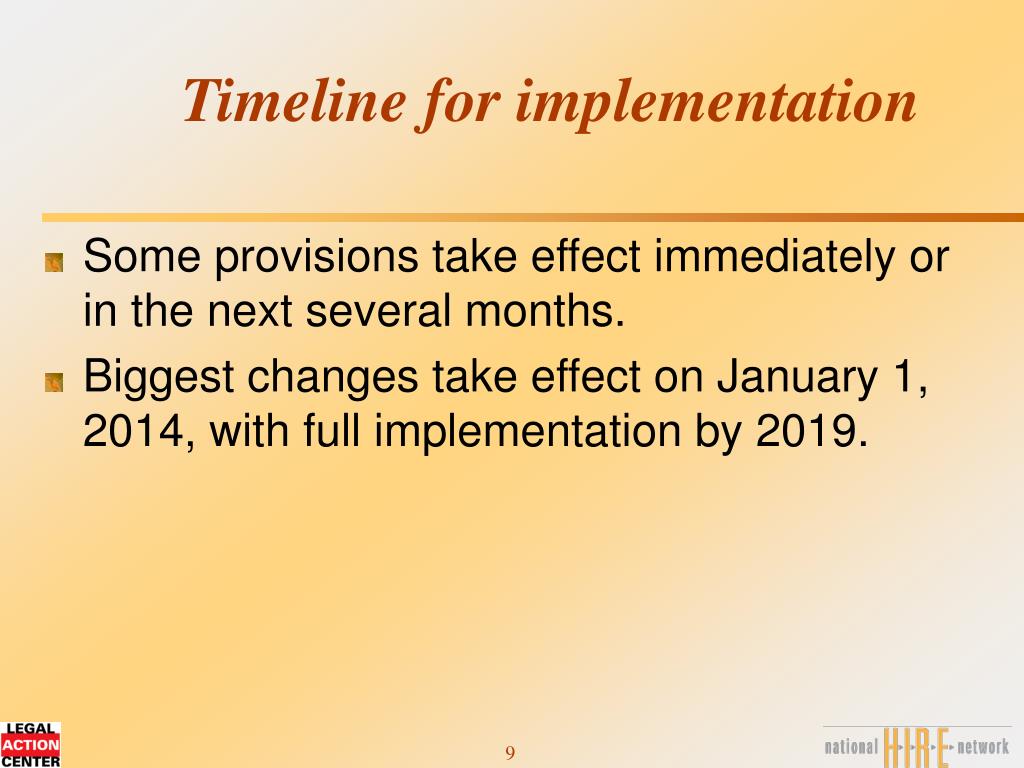 Timeline for implementation

Some provisions take effect immediately or in the next several months.

Biggest changes take effect on January 1, 2014, with full implementation by 2019.

LEGAL ACTION CENTER

9

national HIRE network